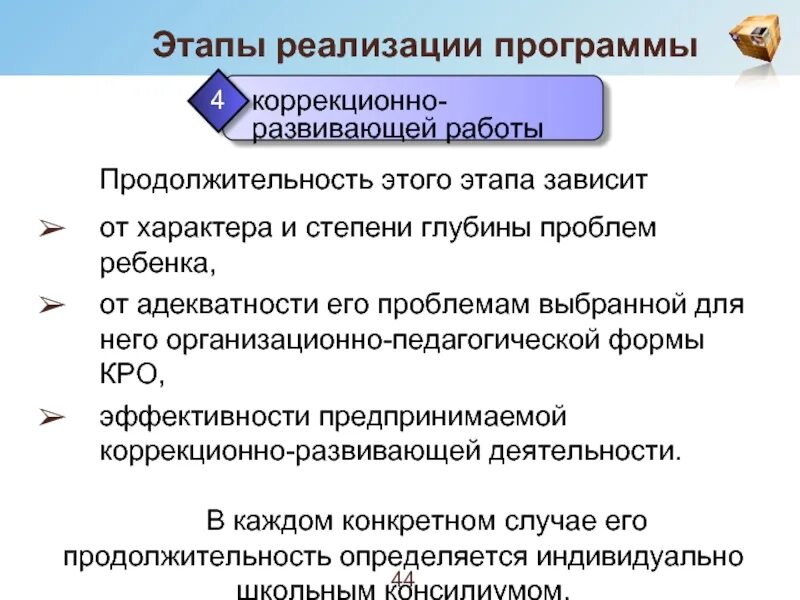 Этапы реализации программы

4 коррекционно-развивающей работы

Продолжительность этого этапа зависит

➢ от характера и степени глубины проблем ребенка,

➢ от адекватности его проблемам выбранной для него организационно-педагогической формы КРО,

➢ эффективности предпринимаемой коррекционно-развивающей деятельности.

В каждом конкретном случае его продолжительность определяется индивидуально школьным консилиумом.

44